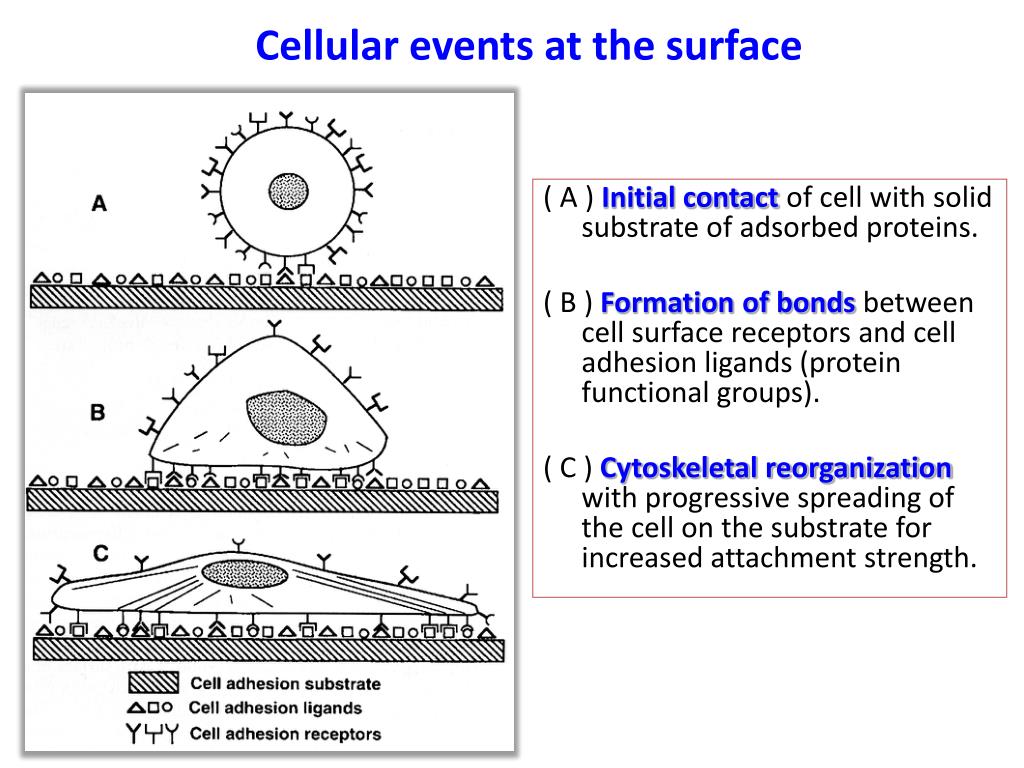 Cellular events at the surface

A

B

C

Cell adhesion substrate
Cell adhesion ligands
Cell adhesion receptors

( A ) Initial contact of cell with solid substrate of adsorbed proteins.

( B ) Formation of bonds between cell surface receptors and cell adhesion ligands (protein functional groups).

( C ) Cytoskeletal reorganization with progressive spreading of the cell on the substrate for increased attachment strength.